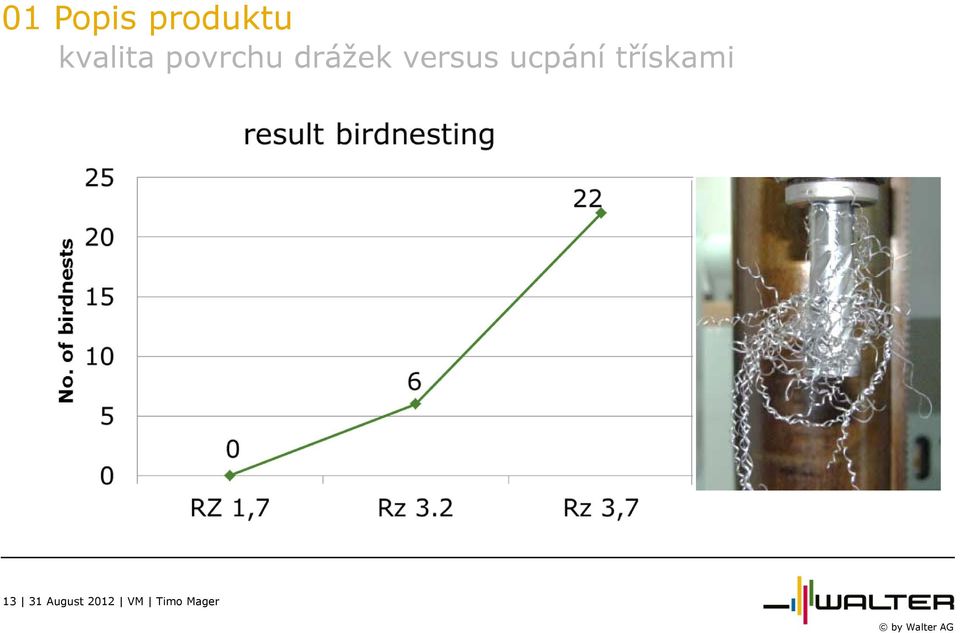 01 Popis produktu
kvalita povrchu drážek versus ucpání třískami

result birdnesting

No. of birdnests

25
20
15
10
5
0

0
6
22

RZ 1,7
Rz 3.2
Rz 3,7

13 | 31 August 2012 | VM | Timo Mager

WALTER
© by Walter AG